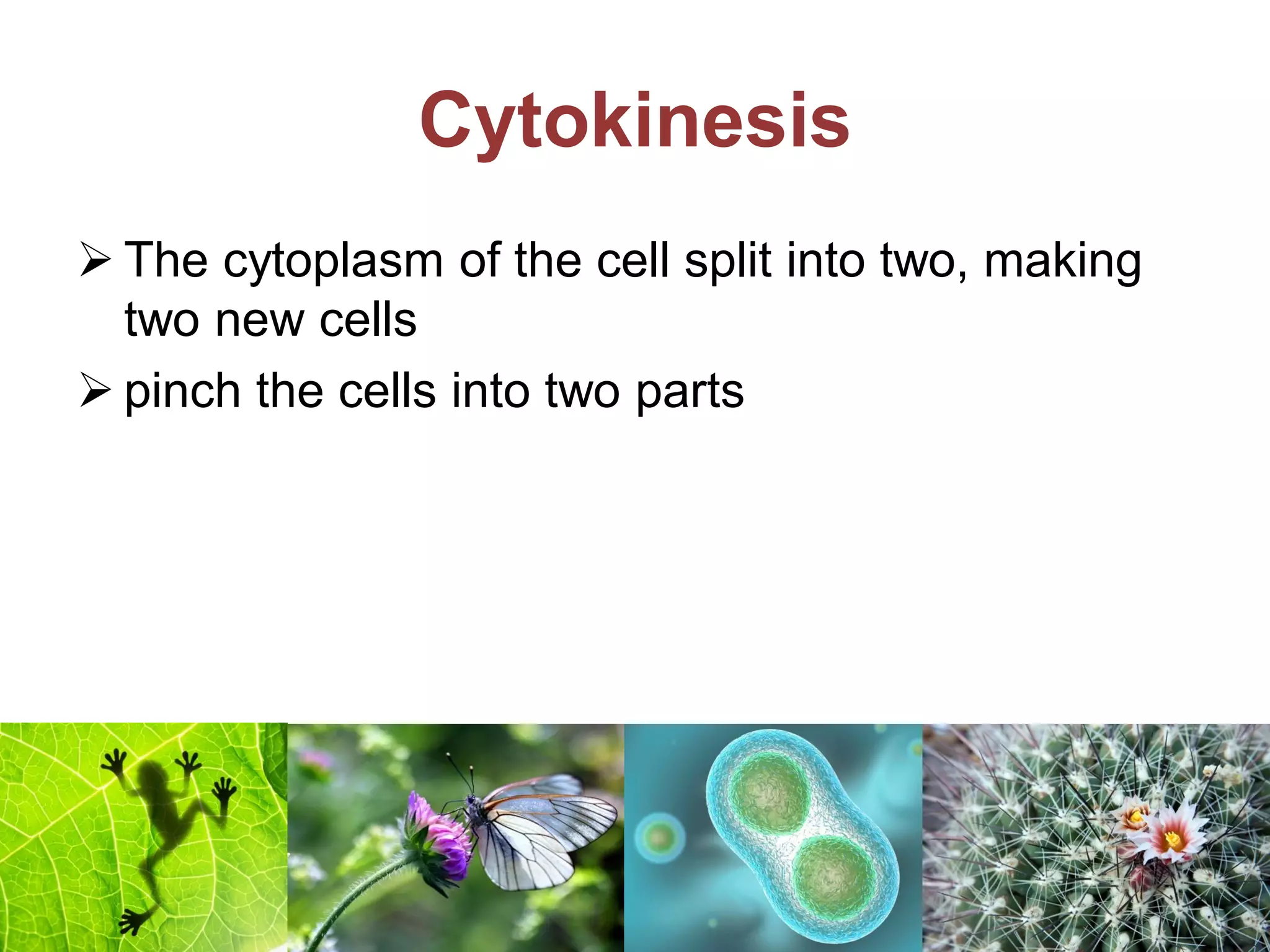 Cytokinesis

➢ The cytoplasm of the cell split into two, making two new cells

➢ pinch the cells into two parts